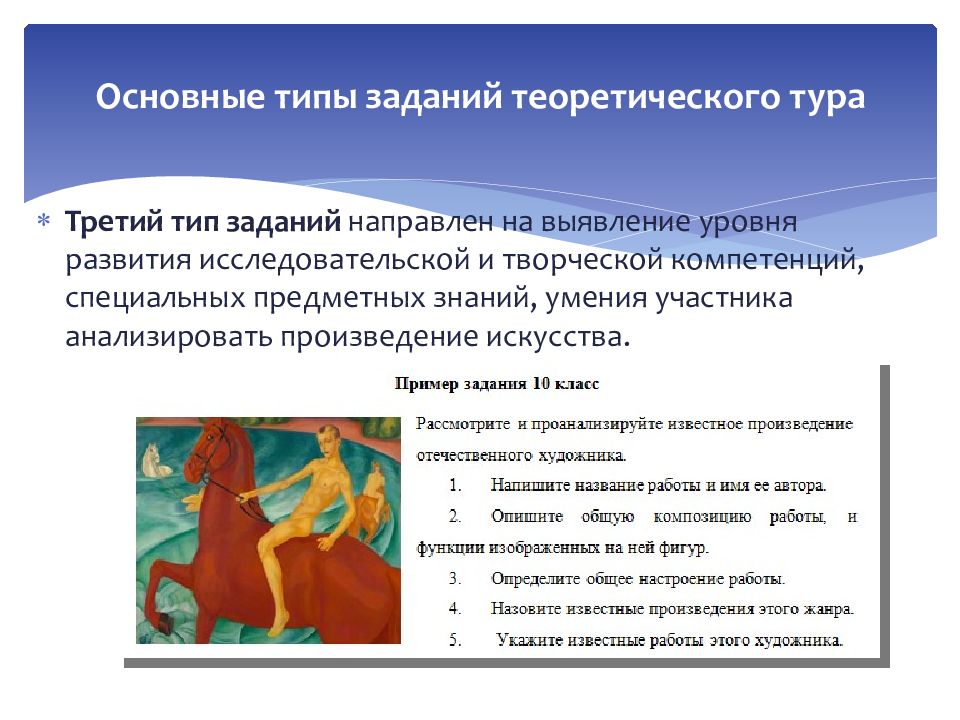 Основные типы заданий теоретического тура

* Третий тип заданий направлен на выявление уровня развития исследовательской и творческой компетенций, специальных предметных знаний, умения участника анализировать произведение искусства.

Пример задания 10 класс

Рассмотрите и проанализируйте известное произведение отечественного художника.

1. Напишите название работы и имя ее автора.
2. Опишите общую композицию работы, и функции изображенных на ней фигур.
3. Определите общее настроение работы.
4. Назовите известные произведения этого жанра.
5. Укажите известные работы этого художника.